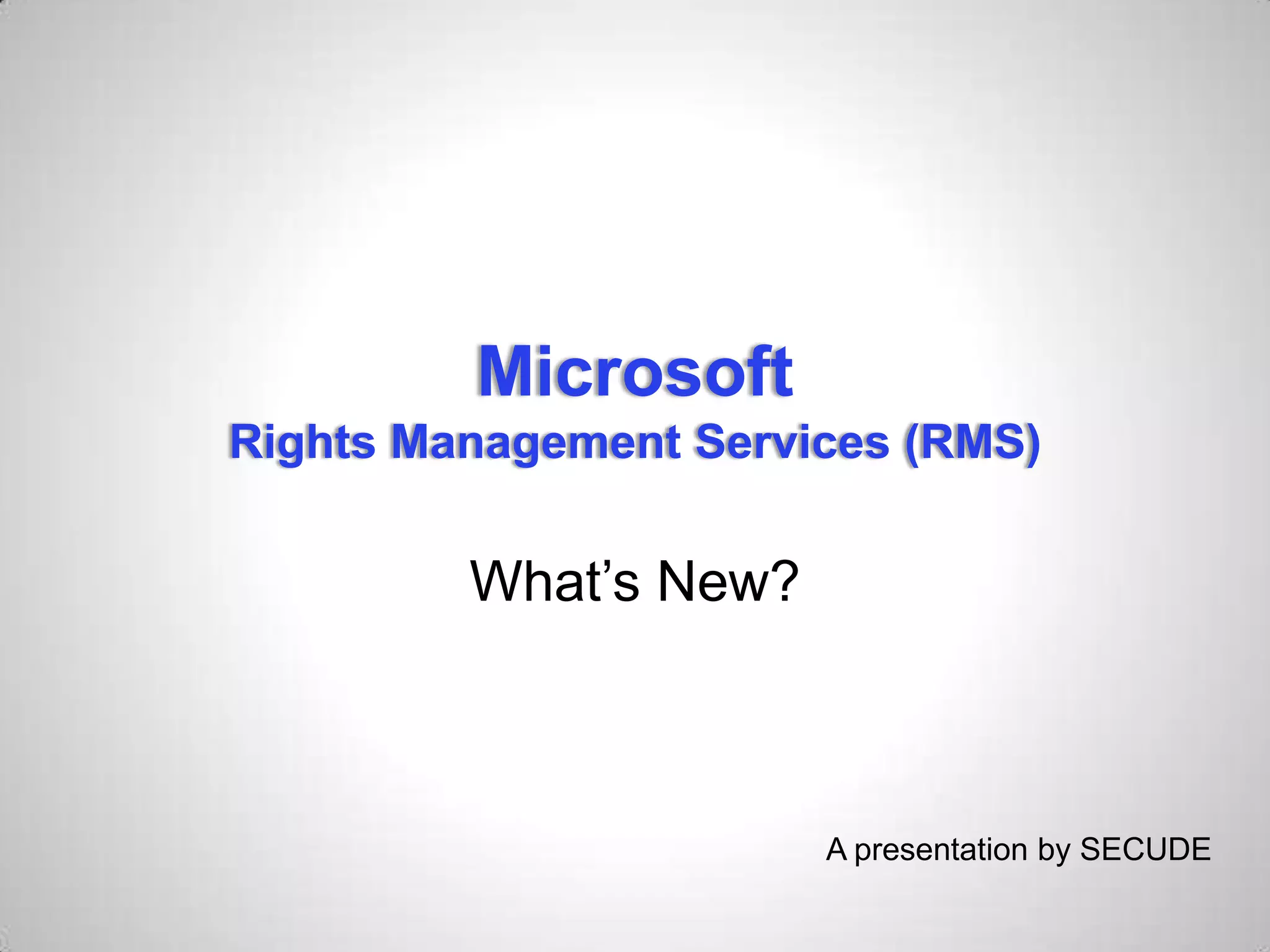 Microsoft
Rights Management Services (RMS)

What’s New?

A presentation by SECUDE